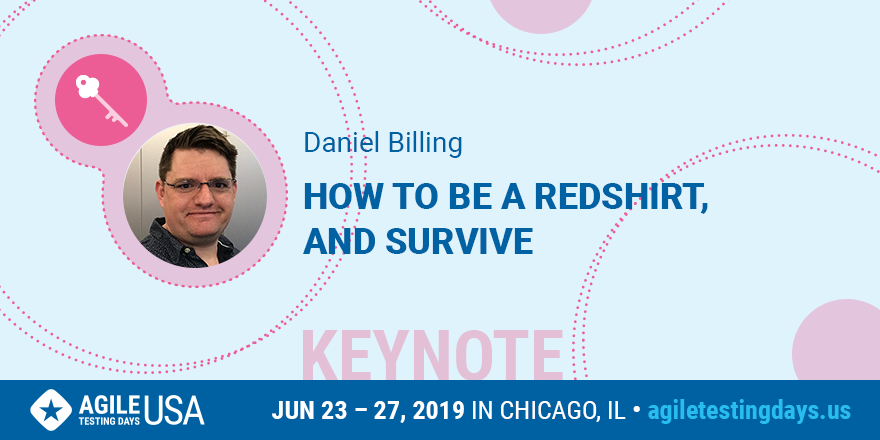 Daniel Billing

HOW TO BE A REDSHIRT, AND SURVIVE

KEYNOTE

AGILE TESTING DAYS USA

JUN 23 – 27, 2019 IN CHICAGO, IL • agiletestingdays.us